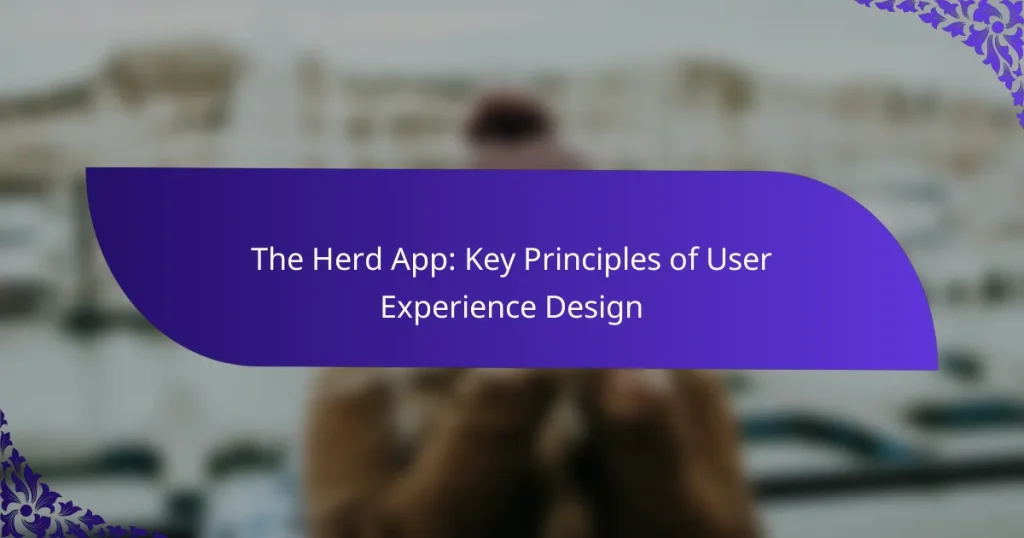 The Herd App: Key Principles of User Experience Design